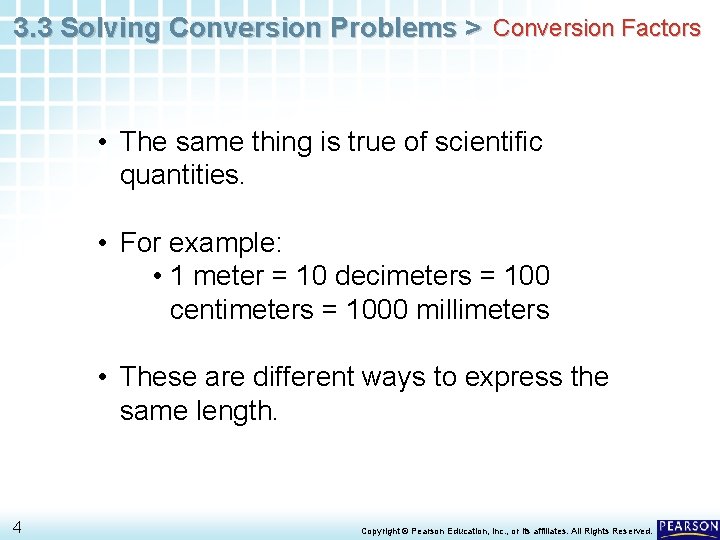 3.3 Solving Conversion Problems > Conversion Factors

• The same thing is true of scientific quantities.

• For example:
• 1 meter = 10 decimeters = 100 centimeters = 1000 millimeters

• These are different ways to express the same length.

4

Copyright © Pearson Education, Inc., or its affiliates. All Rights Reserved.

PEARSON